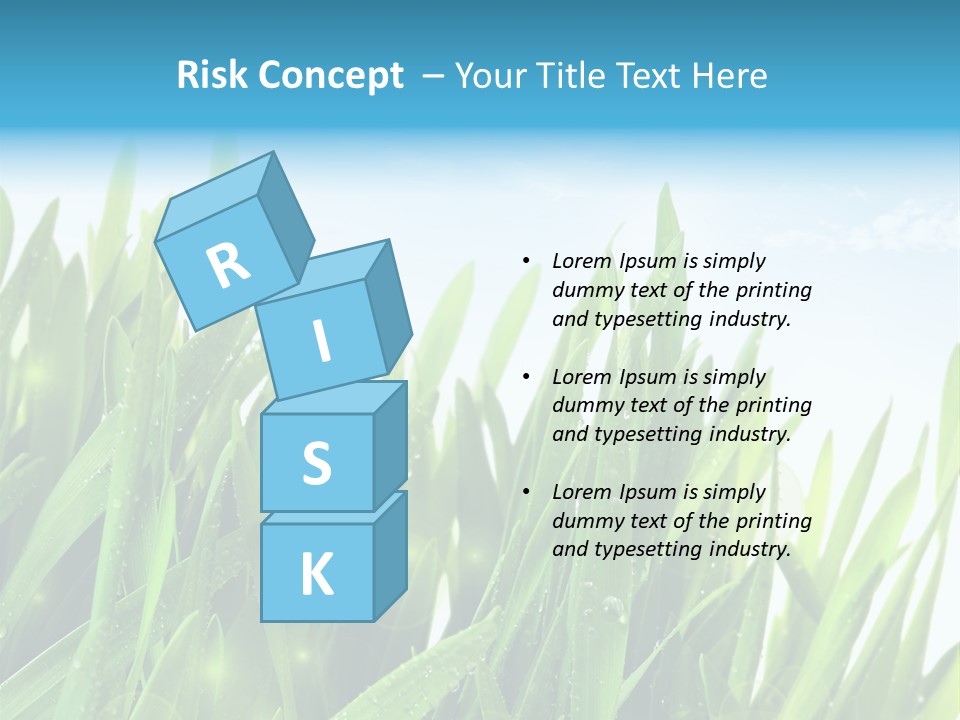 Risk Concept – Your Title Text Here

R
I
S
K

• Lorem Ipsum is simply dummy text of the printing and typesetting industry.

• Lorem Ipsum is simply dummy text of the printing and typesetting industry.

• Lorem Ipsum is simply dummy text of the printing and typesetting industry.